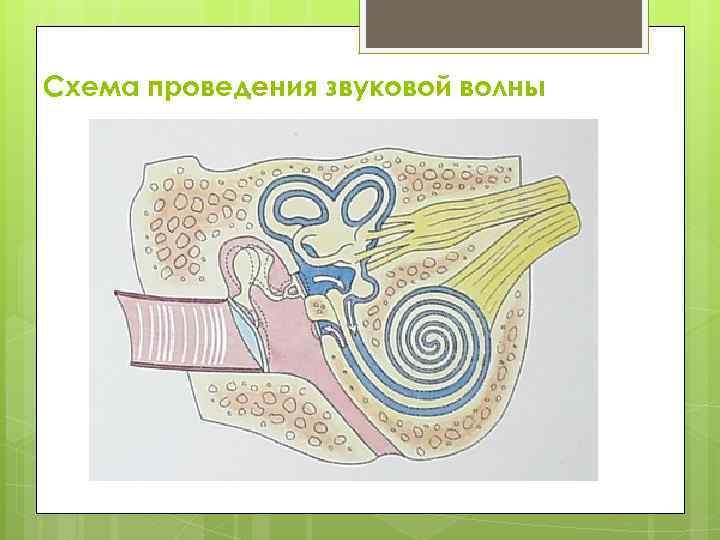 Схема проведения звуковой волны